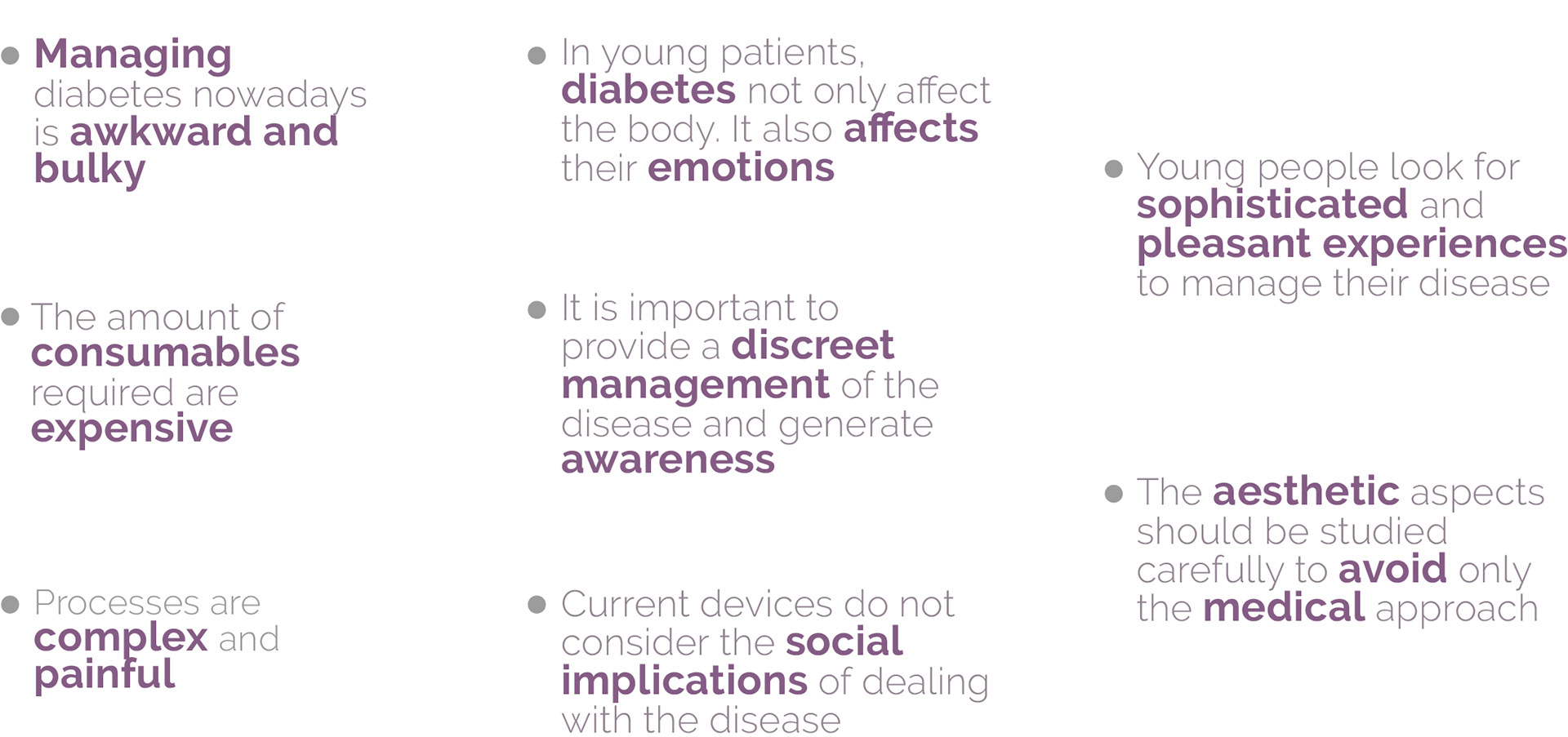 • Managing diabetes nowadays is awkward and bulky

• The amount of consumables required are expensive

• Processes are complex and painful

• In young patients, diabetes not only affect the body. It also affects their emotions

• It is important to provide a discreet management of the disease and generate awareness

• Current devices do not consider the social implications of dealing with the disease

• Young people look for sophisticated and pleasant experiences to manage their disease

• The aesthetic aspects should be studied carefully to avoid only the medical approach